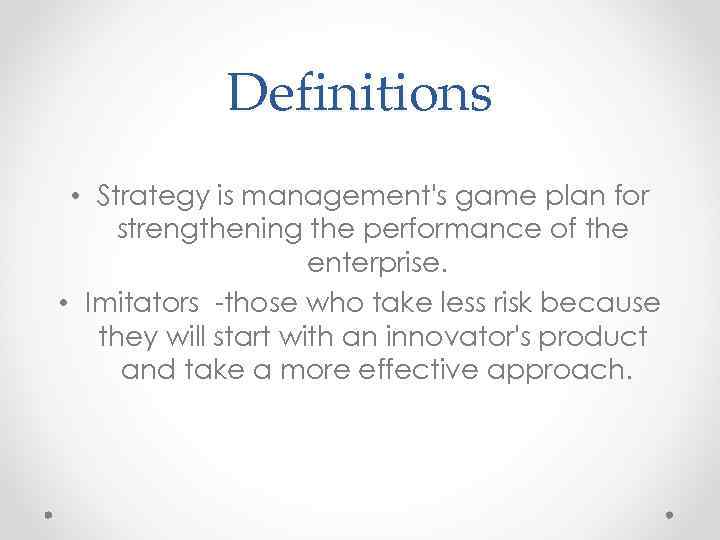 Definitions

• Strategy is management's game plan for strengthening the performance of the enterprise.
• Imitators -those who take less risk because they will start with an innovator's product and take a more effective approach.